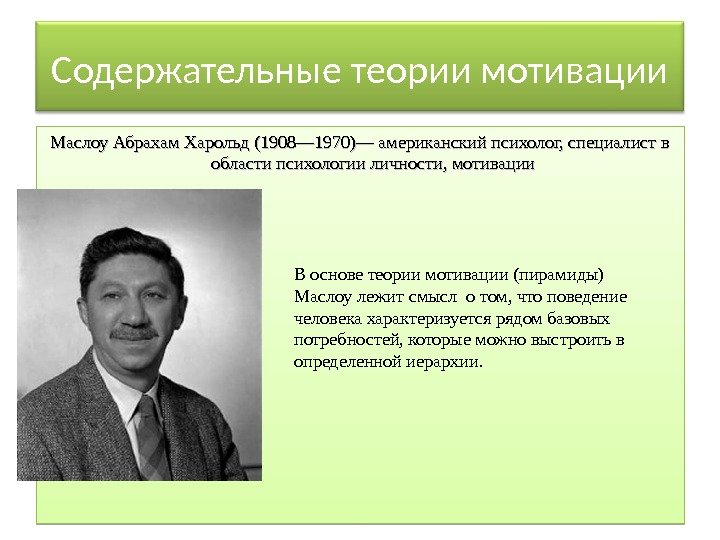 Содержательные теории мотивации

Маслоу Абрахам Харольд (1908—1970)— американский психолог, специалист в области психологии личности, мотивации

В основе теории мотивации (пирамиды) Маслоу лежит смысл о том, что поведение человека характеризуется рядом базовых потребностей, которые можно выстроить в определенной иерархии.